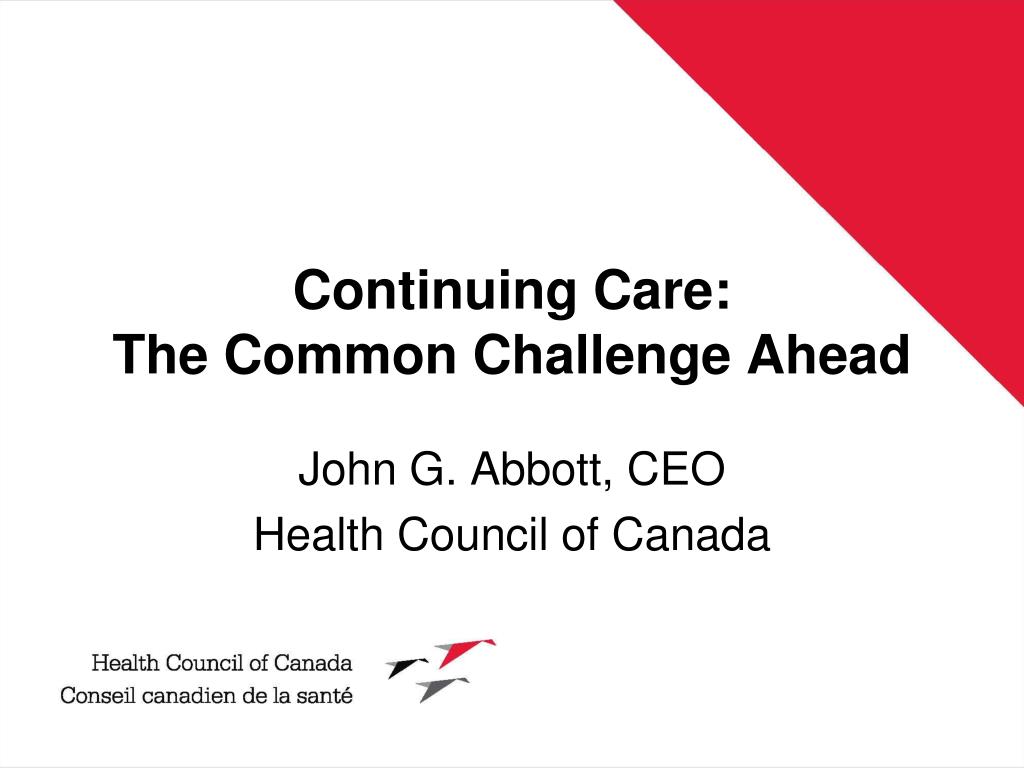 Continuing Care:
The Common Challenge Ahead

John G. Abbott, CEO
Health Council of Canada

Health Council of Canada
Conseil canadien de la santé